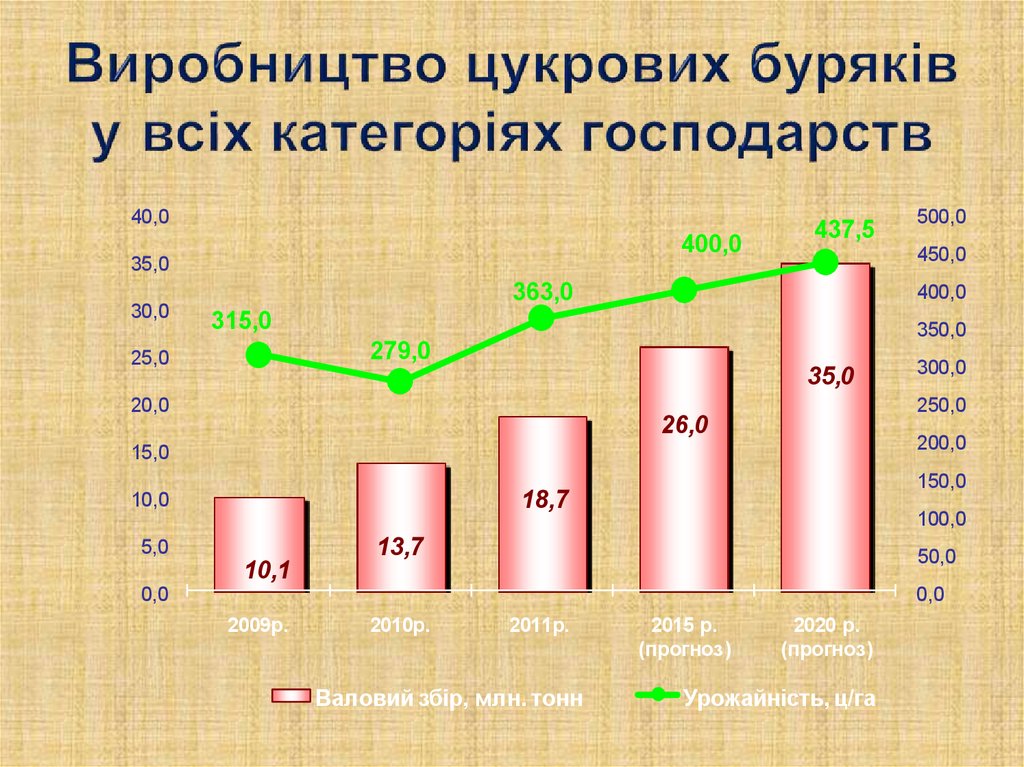 Виробництво цукрових буряків у всіх категоріях господарств

40,0
35,0
30,0
25,0
20,0
15,0
10,0
5,0
0,0

500,0
450,0
400,0
350,0
300,0
250,0
200,0
150,0
100,0
50,0
0,0

315,0
279,0
363,0
400,0
437,5

10,1
13,7
18,7
26,0
35,0

2009р.
2010р.
2011р.
2015 р. (прогноз)
2020 р. (прогноз)

Валовий збір, млн. тонн
Урожайність, ц/га